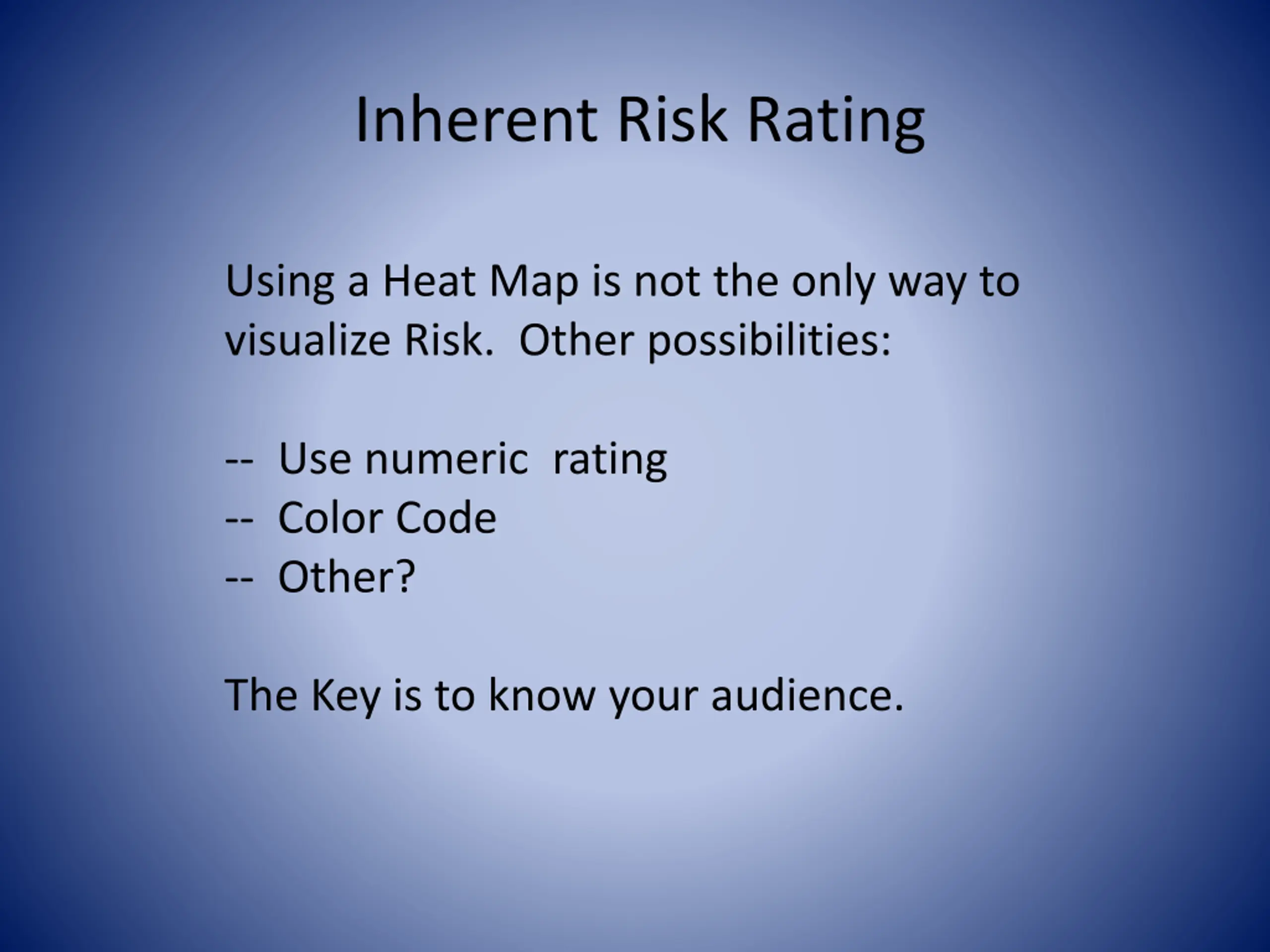 Inherent Risk Rating

Using a Heat Map is not the only way to visualize Risk. Other possibilities:

-- Use numeric rating
-- Color Code
-- Other?

The Key is to know your audience.